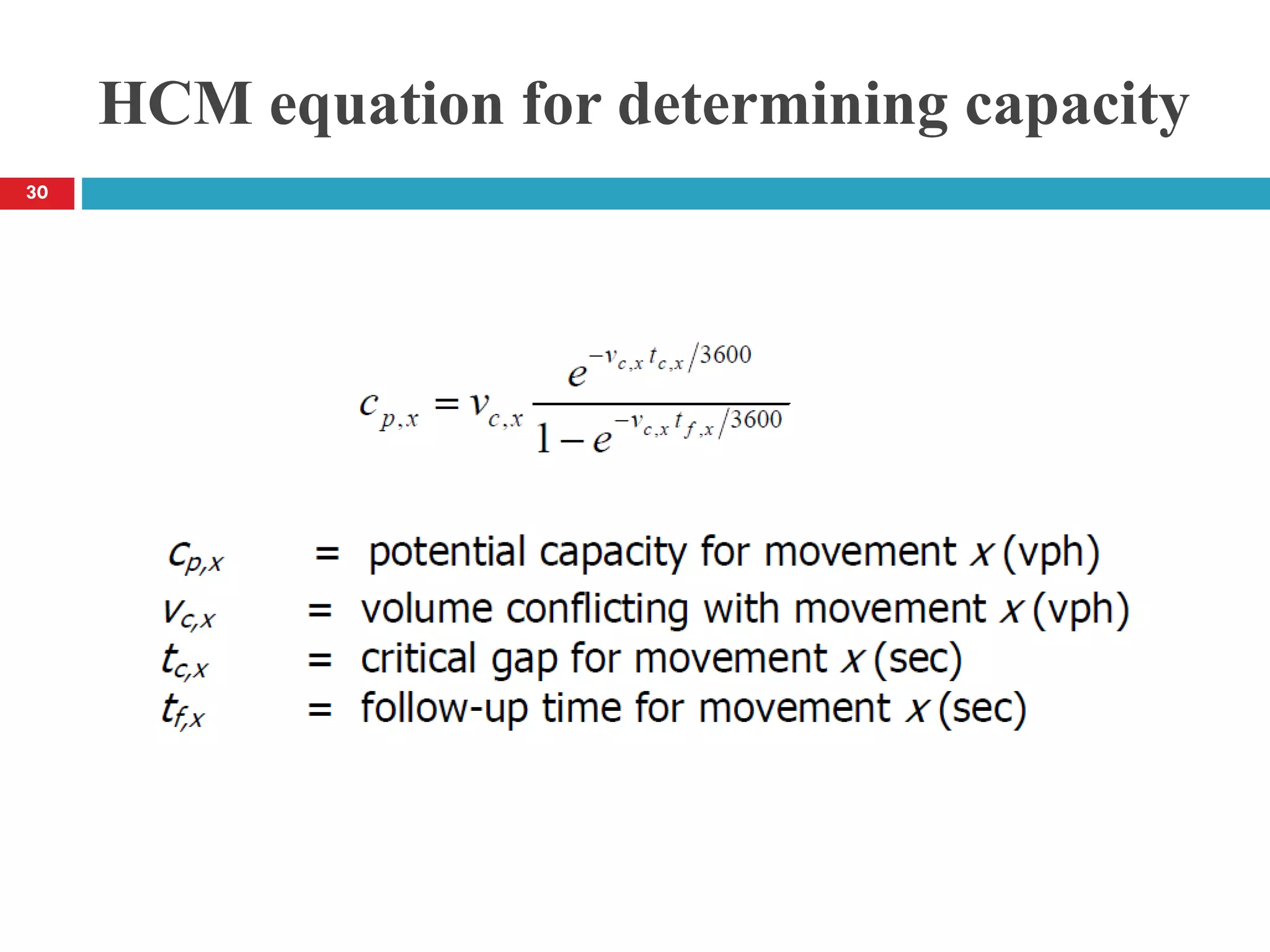 HCM equation for determining capacity

30

$c_{p,x} = v_{c,x} \frac{e^{-v_{c,x} t_{c,x}/3600}}{1 - e^{-v_{c,x} t_{f,x}/3600}}$

$c_{p,x}$ = potential capacity for movement $x$ (vph)
$v_{c,x}$ = volume conflicting with movement $x$ (vph)
$t_{c,x}$ = critical gap for movement $x$ (sec)
$t_{f,x}$ = follow-up time for movement $x$ (sec)